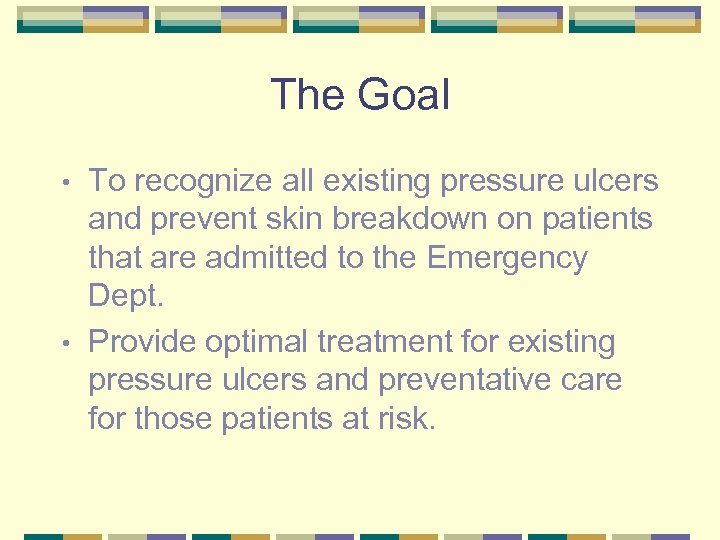 The Goal

• To recognize all existing pressure ulcers and prevent skin breakdown on patients that are admitted to the Emergency Dept.

• Provide optimal treatment for existing pressure ulcers and preventative care for those patients at risk.